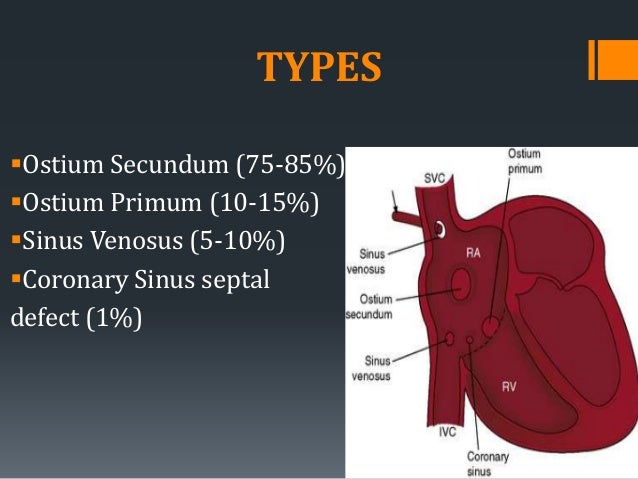 TYPES

▪Ostium Secundum (75-85%)
▪Ostium Primum (10-15%)
▪Sinus Venosus (5-10%)
▪Coronary Sinus septal defect (1%)

SVC
Ostium primum
Sinus venosus
RA
Ostium secundum
Sinus venosus
RV
IVC
Coronary sinus